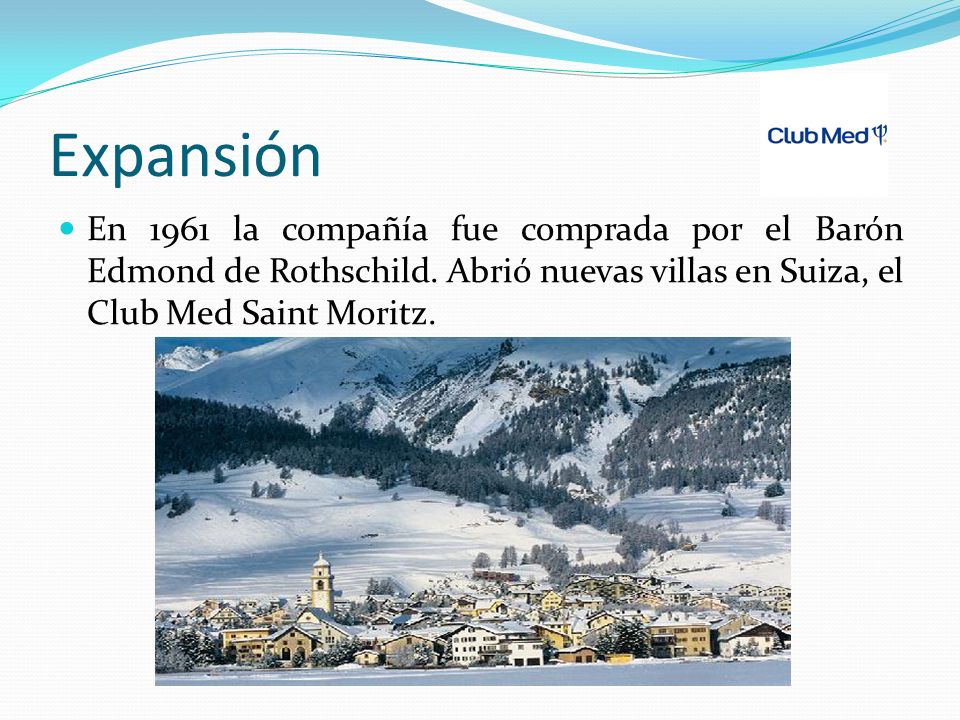 Expansión

Club Med

En 1961 la compañía fue comprada por el Barón Edmond de Rothschild. Abrió nuevas villas en Suiza, el Club Med Saint Moritz.